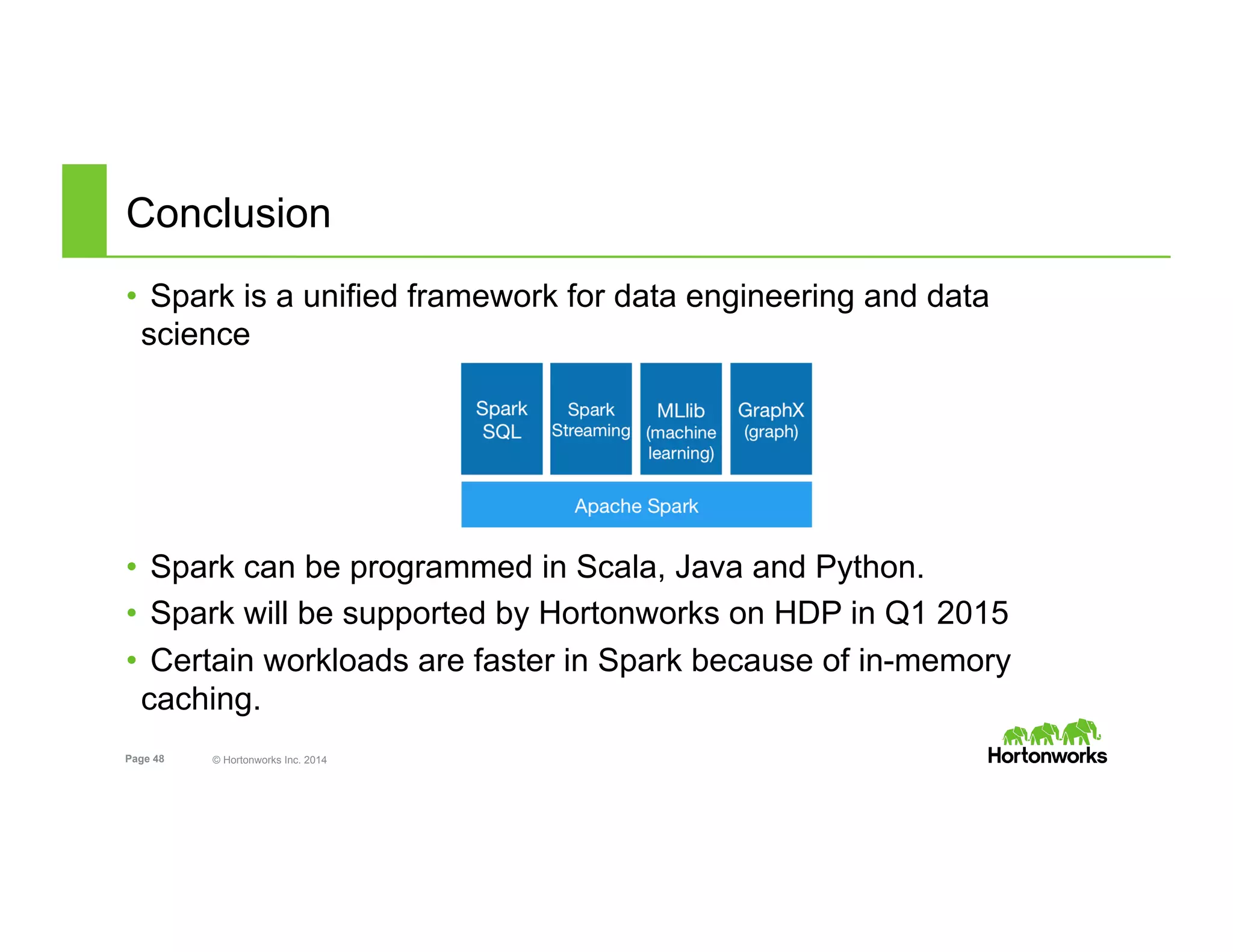 Conclusion

• Spark is a unified framework for data engineering and data science

Spark SQL

Spark Streaming

MLlib (machine learning)

GraphX (graph)

Apache Spark

• Spark can be programmed in Scala, Java and Python.

• Spark will be supported by Hortonworks on HDP in Q1 2015

• Certain workloads are faster in Spark because of in-memory caching.

Page 48

© Hortonworks Inc. 2014

Hortonworks